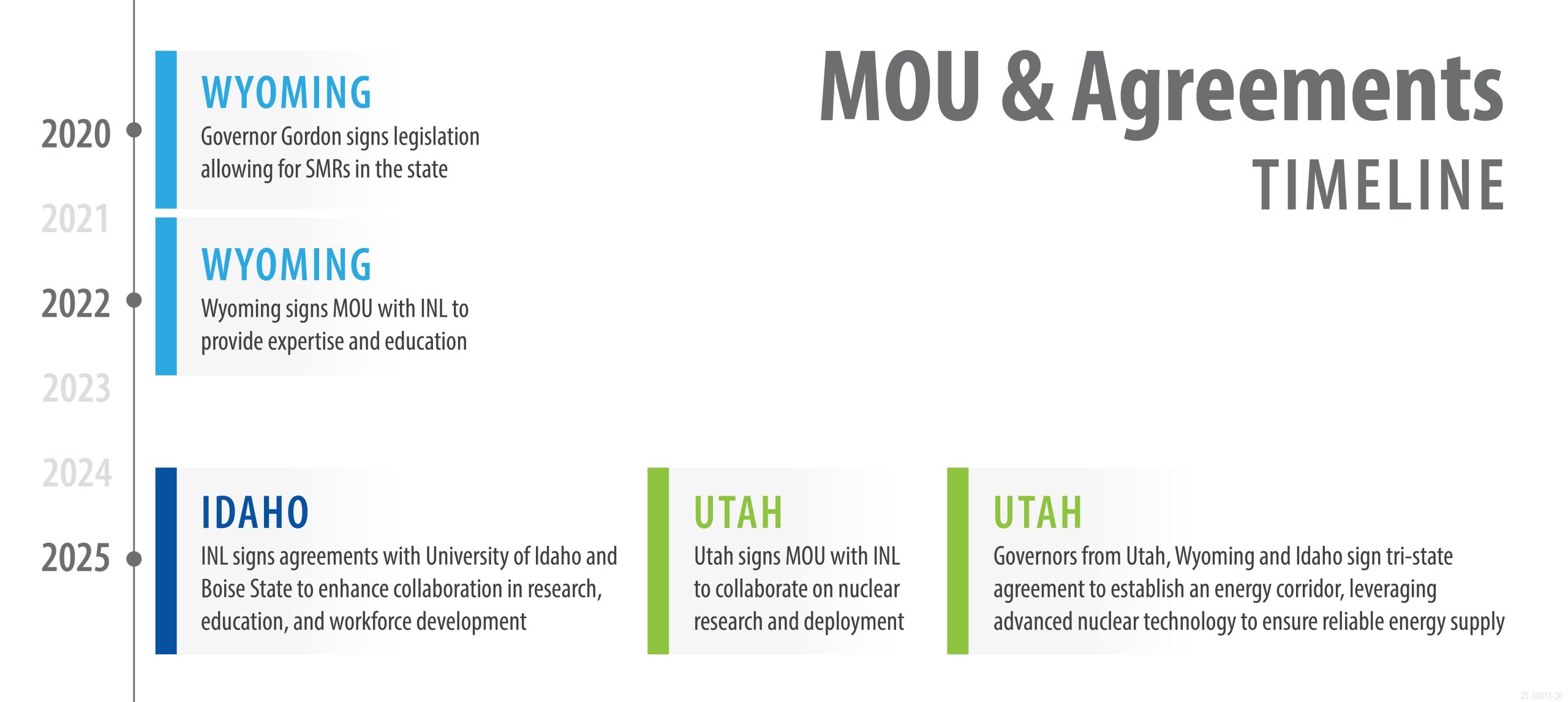 MOU & Agreements
TIMELINE

2020

WYOMING
Governor Gordon signs legislation allowing for SMRs in the state

2021

2022

WYOMING
Wyoming signs MOU with INL to provide expertise and education

2023

2024

2025

IDAHO
INL signs agreements with University of Idaho and Boise State to enhance collaboration in research, education, and workforce development

UTAH
Utah signs MOU with INL to collaborate on nuclear research and deployment

UTAH
Governors from Utah, Wyoming and Idaho sign tri-state agreement to establish an energy corridor, leveraging advanced nuclear technology to ensure reliable energy supply

25-50015-20